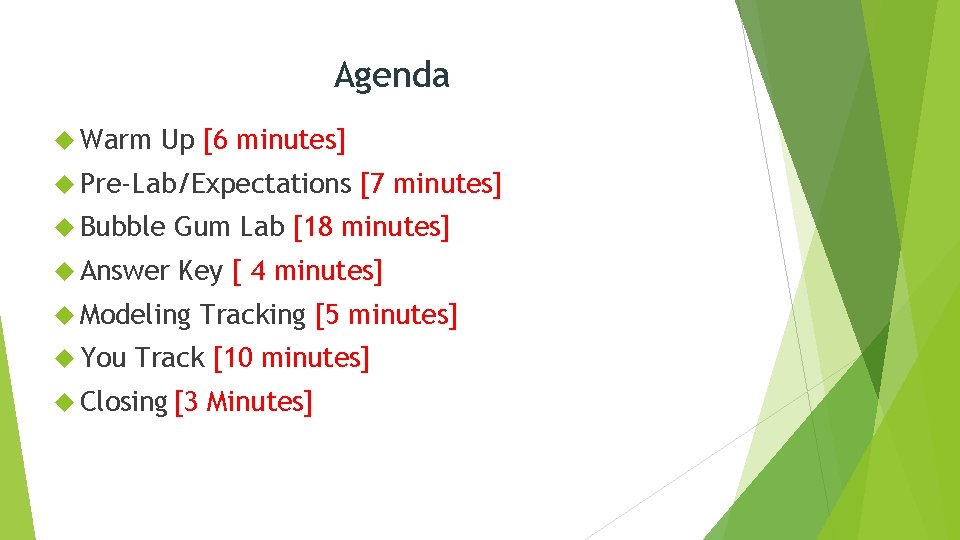 Agenda

Warm Up [6 minutes]

Pre-Lab/Expectations [7 minutes]

Bubble Gum Lab [18 minutes]

Answer Key [ 4 minutes]

Modeling Tracking [5 minutes]

You Track [10 minutes]

Closing [3 Minutes]